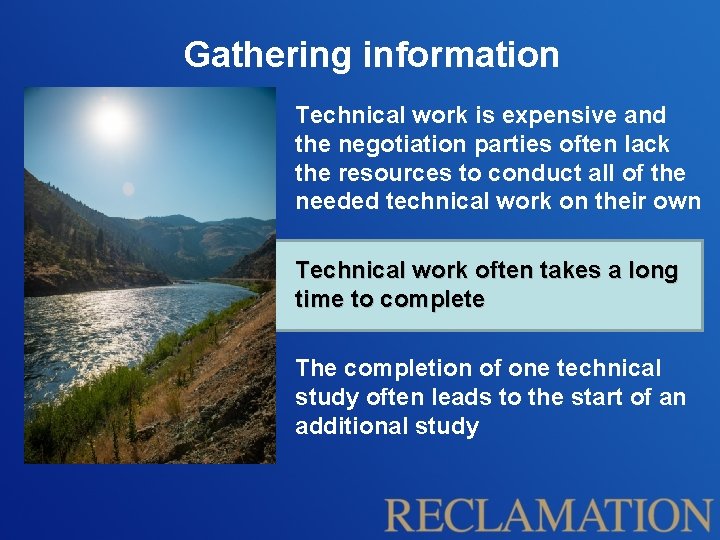 Gathering information

Technical work is expensive and the negotiation parties often lack the resources to conduct all of the needed technical work on their own

Technical work often takes a long time to complete

The completion of one technical study often leads to the start of an additional study

RECLAMATION